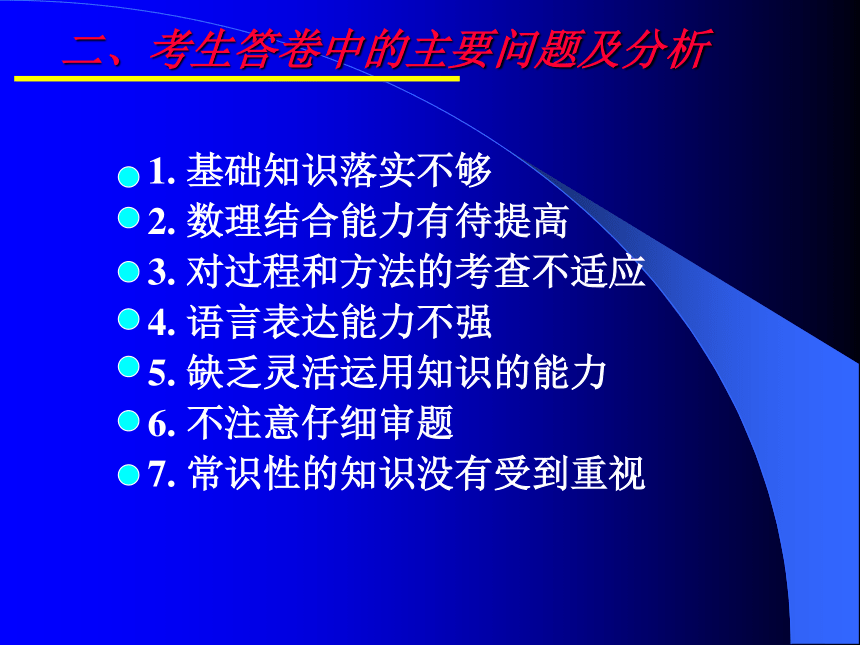 二、考生答卷中的主要问题及分析

1. 基础知识落实不够
2. 数理结合能力有待提高
3. 对过程和方法的考查不适应
4. 语言表达能力不强
5. 缺乏灵活运用知识的能力
6. 不注意仔细审题
7. 常识性的知识没有受到重视